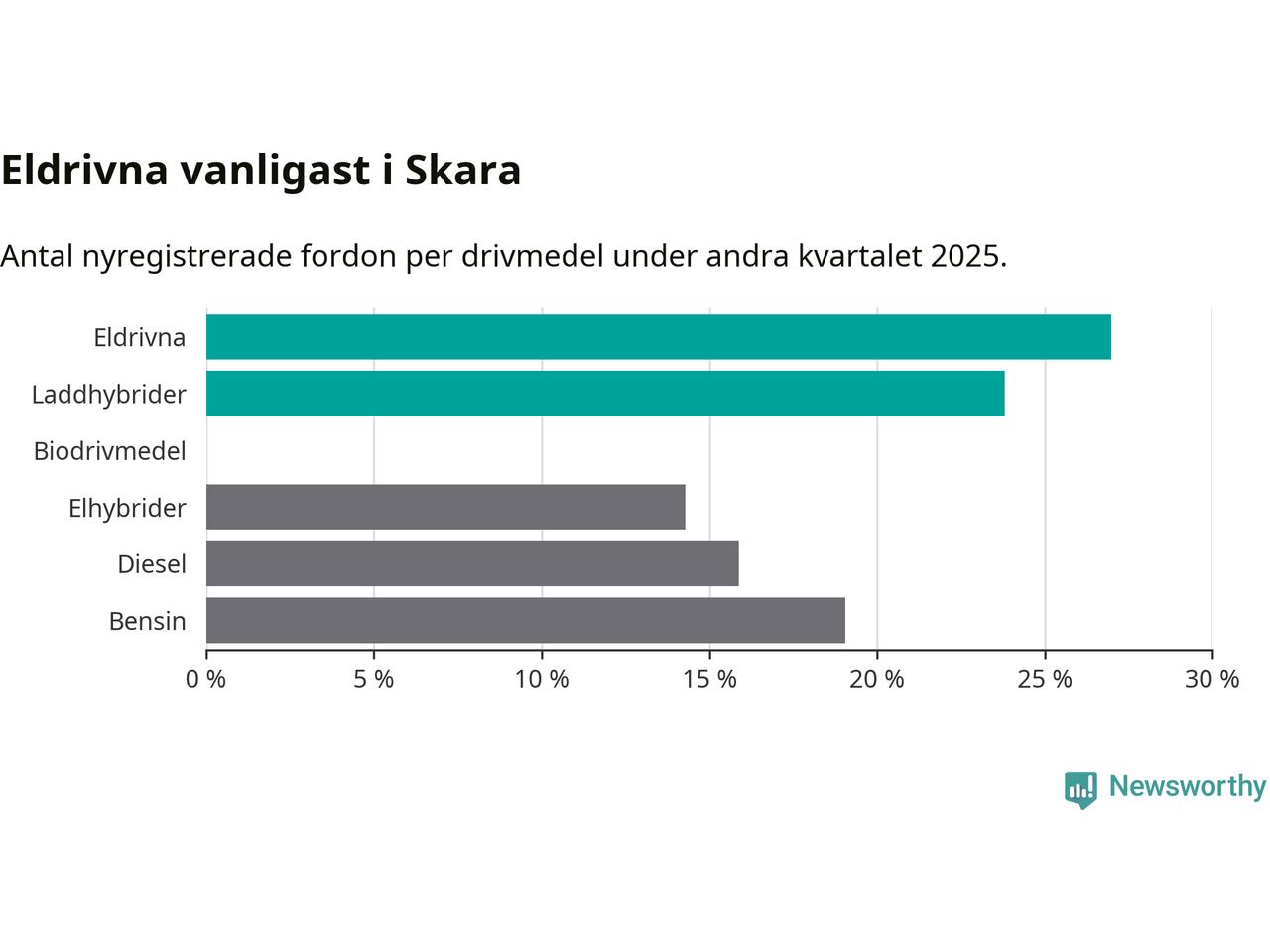 Eldrivna vanligast i Skara

Antal nyregistrerade fordon per drivmedel under andra kvartalet 2025.

Eldrivna
Laddhybrider
Biodrivmedel
Elhybrider
Diesel
Bensin

0 %
5 %
10 %
15 %
20 %
25 %
30 %

Newsworthy